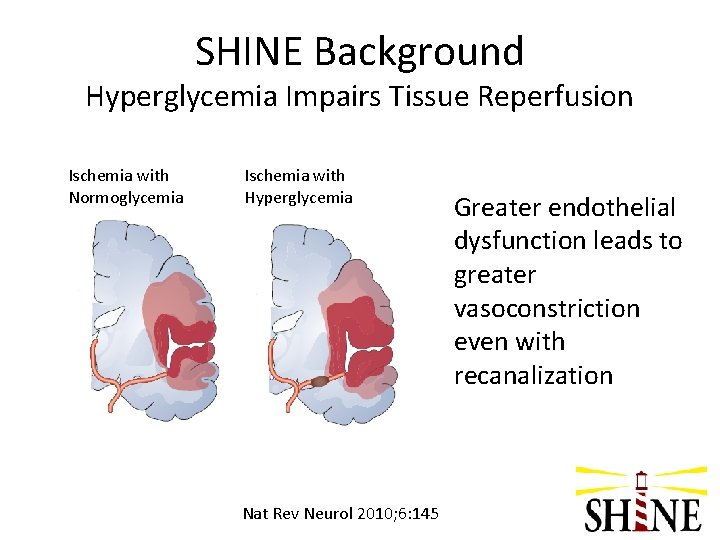 SHINE Background
Hyperglycemia Impairs Tissue Reperfusion

Ischemia with Normoglycemia

Ischemia with Hyperglycemia

Greater endothelial dysfunction leads to greater vasoconstriction even with recanalization

Nat Rev Neurol 2010;6:145

SHINE